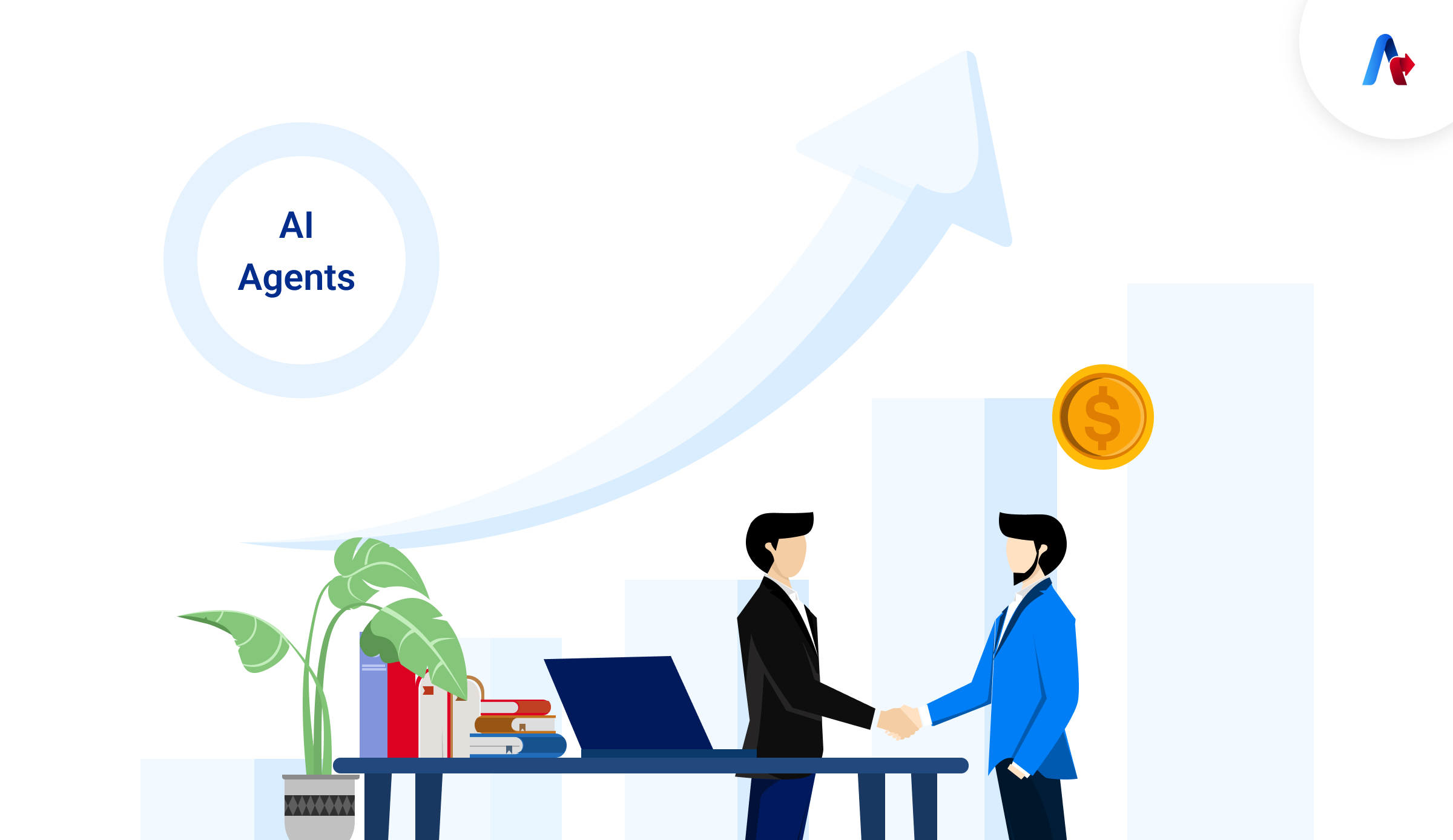 AI
Agents

$